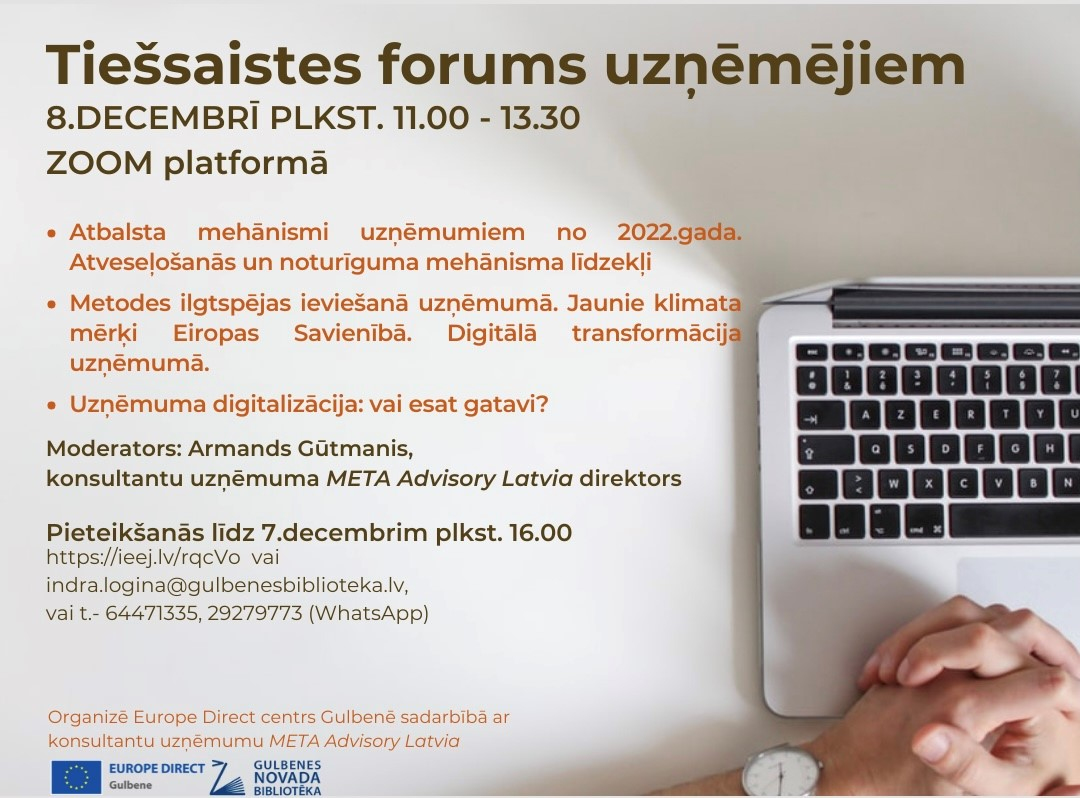 Tiešsaistes forums uzņēmējiem
8.DECEMBRĪ PLKST. 11.00 - 13.30
ZOOM platformā

• Atbalsta mehānismi uzņēmumiem no 2022.gada. Atveseļošanās un noturīguma mehānisma līdzekļi
• Metodes ilgtspējas ieviešanā uzņēmumā. Jaunie klimata mērķi Eiropas Savienībā. Digitālā transformācija uzņēmumā.
• Uzņēmuma digitalizācija: vai esat gatavi?

Moderators: Armands Gūtmanis,
konsultantu uzņēmuma META Advisory Latvia direktors

Pieteikšanās līdz 7.decembrim plkst. 16.00
https://ieej.lv/rqcVo vai
indra.logina@gulbenesbiblioteka.lv,
vai t.- 64471335, 29279773 (WhatsApp)

Organizē Europe Direct centrs Gulbenē sadarbībā ar konsultantu uzņēmumu META Advisory Latvia

EUROPE DIRECT
Gulbene
GULBENES NOVADA BIBLIOTĒKA